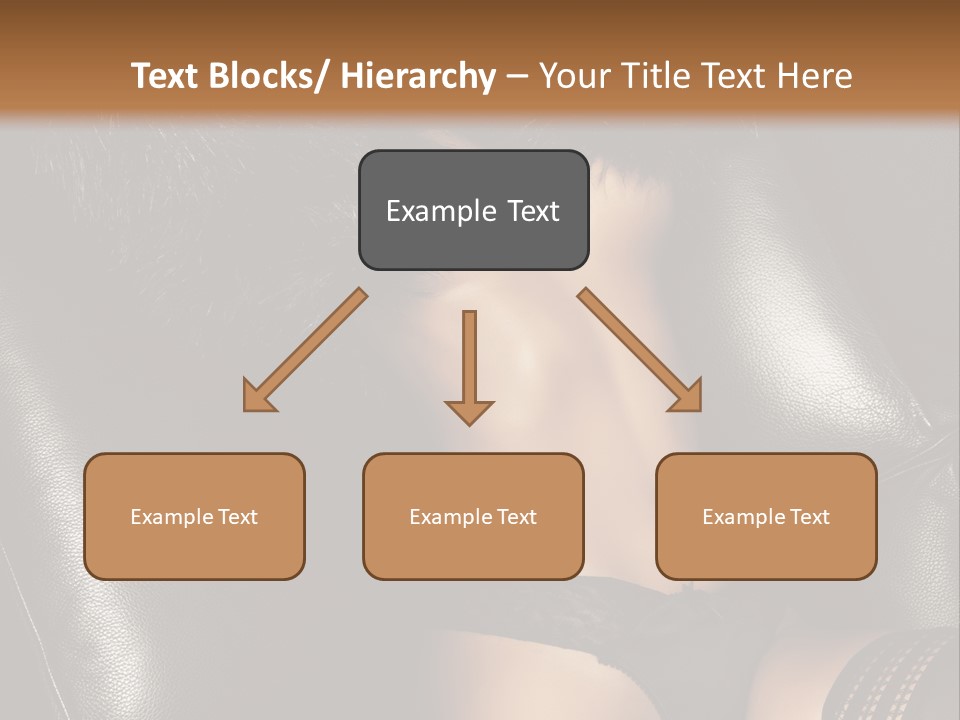 Text Blocks/ Hierarchy – Your Title Text Here

Example Text

Example Text

Example Text

Example Text